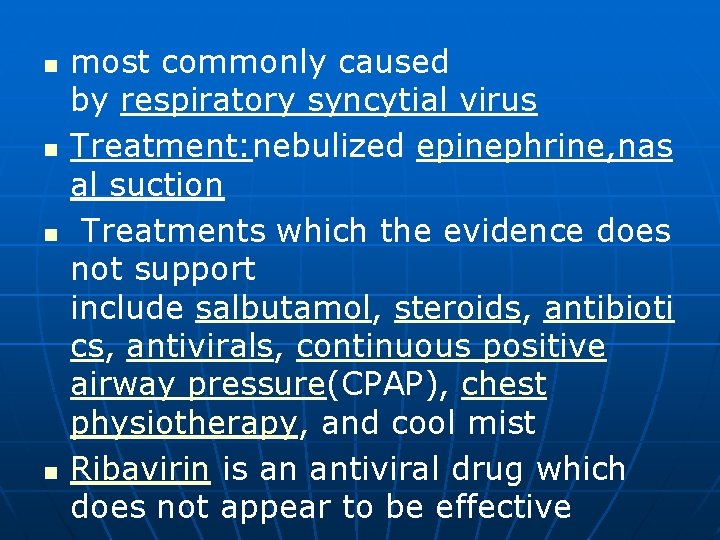 - most commonly caused by respiratory syncytial virus
- Treatment:nebulized epinephrine,nasal suction
- Treatments which the evidence does not support include salbutamol, steroids, antibiotics, antivirals, continuous positive airway pressure(CPAP), chest physiotherapy, and cool mist
- Ribavirin is an antiviral drug which does not appear to be effective